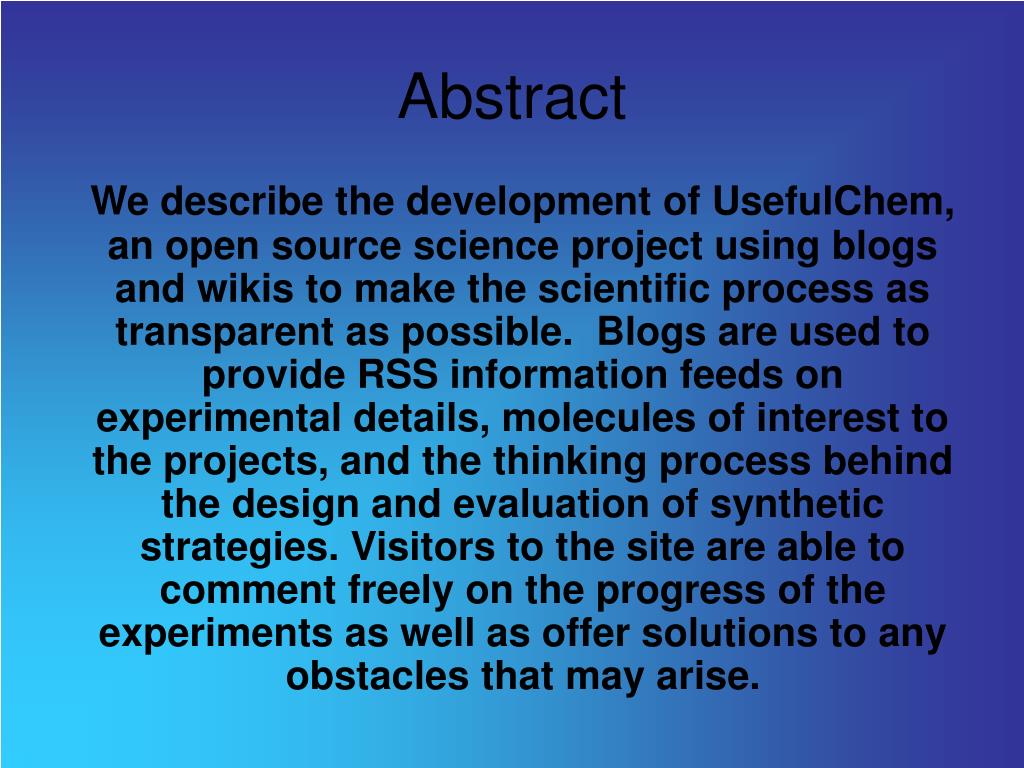 Abstract

We describe the development of UsefulChem, an open source science project using blogs and wikis to make the scientific process as transparent as possible. Blogs are used to provide RSS information feeds on experimental details, molecules of interest to the projects, and the thinking process behind the design and evaluation of synthetic strategies. Visitors to the site are able to comment freely on the progress of the experiments as well as offer solutions to any obstacles that may arise.